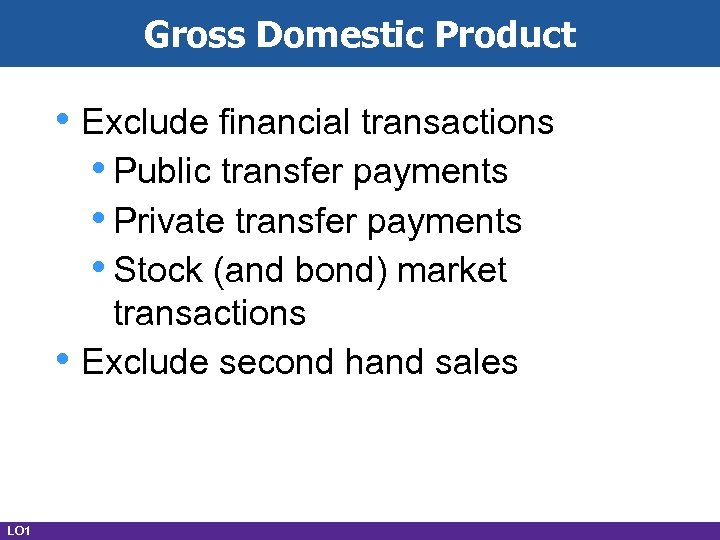 Gross Domestic Product

• Exclude financial transactions
  • Public transfer payments
  • Private transfer payments
  • Stock (and bond) market transactions
• Exclude second hand sales

LO1